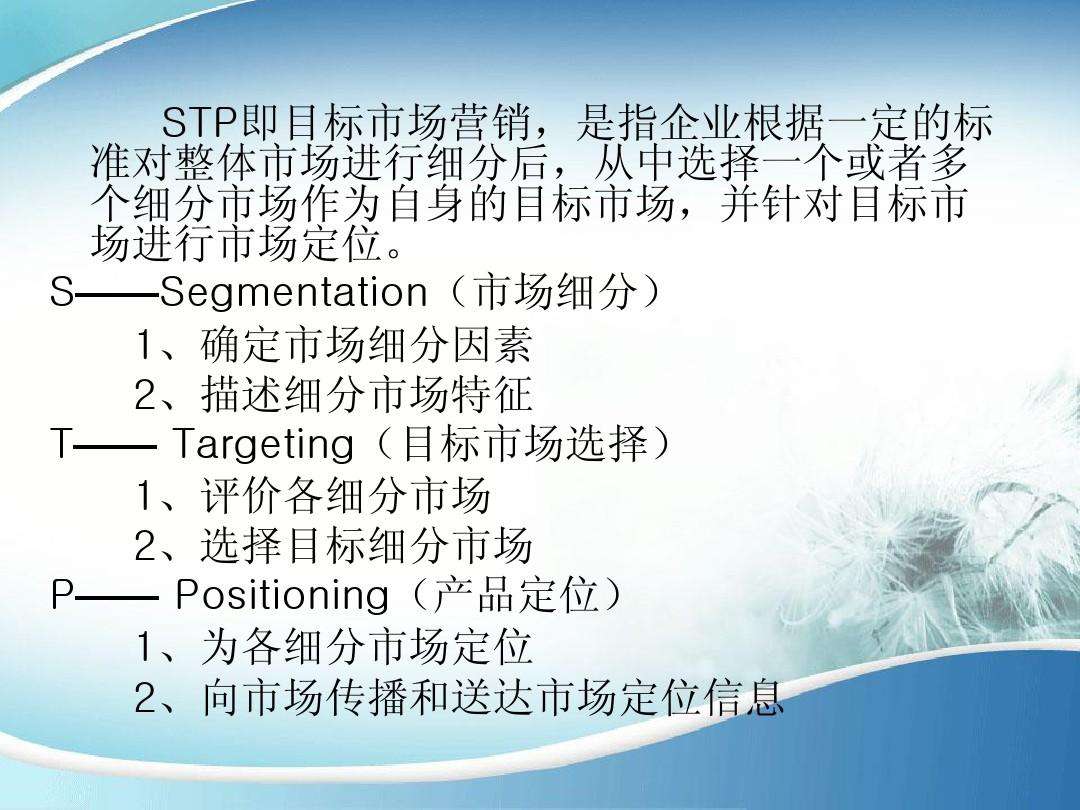 STP即目标市场营销，是指企业根据一定的标准对整体市场进行细分后，从中选择一个或者多个细分市场作为自身的目标市场，并针对目标市场进行市场定位。

S——Segmentation（市场细分）

1、确定市场细分因素

2、描述细分市场特征

T—— Targeting（目标市场选择）

1、评价各细分市场

2、选择目标细分市场

P—— Positioning（产品定位）

1、为各细分市场定位

2、向市场传播和送达市场定位信息